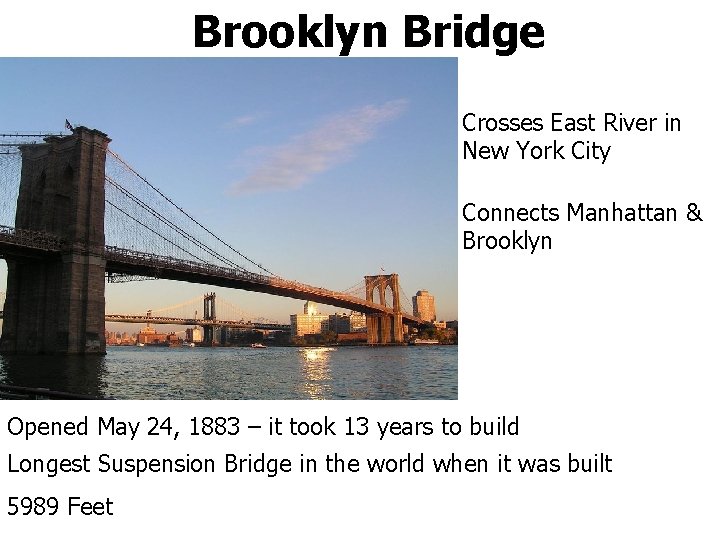 Brooklyn Bridge

Crosses East River in New York City

Connects Manhattan & Brooklyn

Opened May 24, 1883 – it took 13 years to build

Longest Suspension Bridge in the world when it was built

5989 Feet